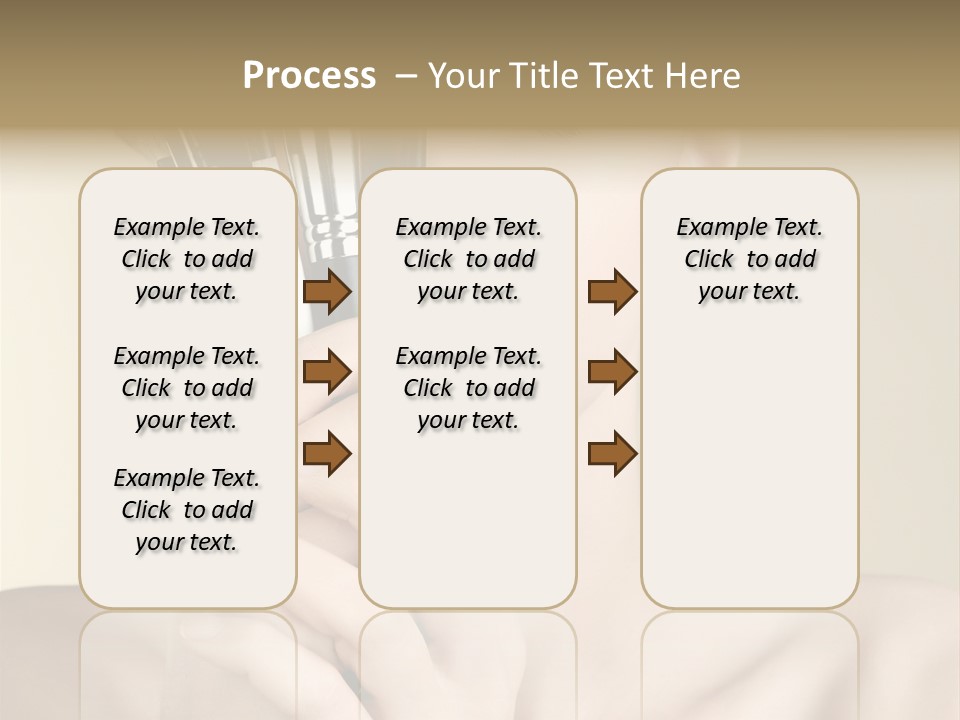 Process – Your Title Text Here

Example Text. Click to add your text.

Example Text. Click to add your text.

Example Text. Click to add your text.

Example Text. Click to add your text.

Example Text. Click to add your text.

Example Text. Click to add your text.